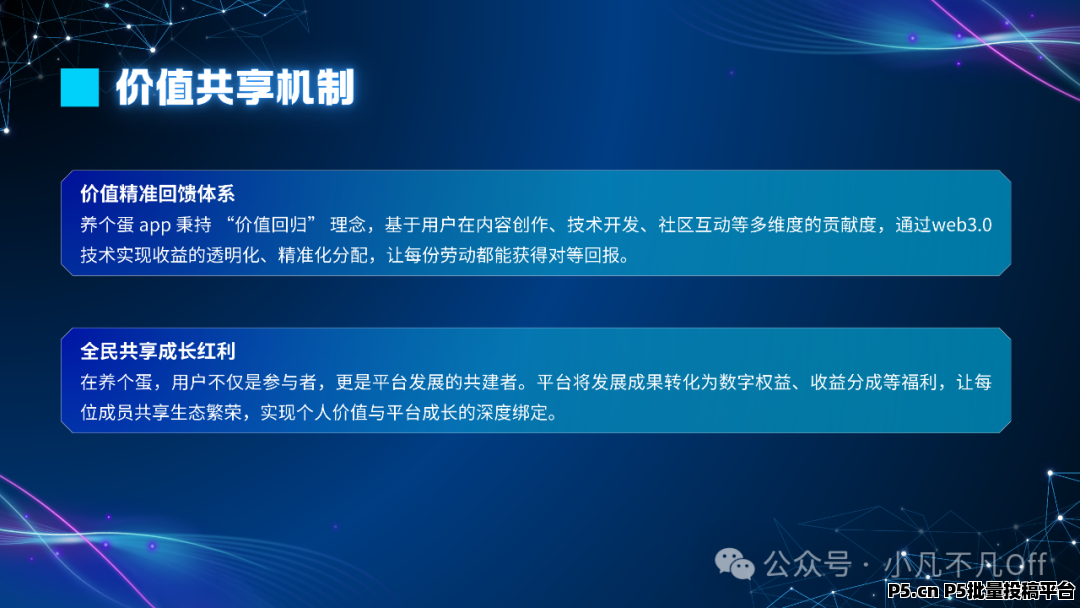 价值共享机制

价值精准回馈体系
养个蛋 app 秉持 “价值回归” 理念，基于用户在内容创作、技术开发、社区互动等多维度的贡献度，通过web3.0技术实现收益的透明化、精准化分配，让每份劳动都能获得对等回报。

全民共享成长红利
在养个蛋，用户不仅是参与者，更是平台发展的共建者。平台将发展成果转化为数字权益、收益分成等福利，让每位成员共享生态繁荣，实现个人价值与平台成长的深度绑定。

公众号 · 小凡不凡Off
P5.cn P5批量投稿平台